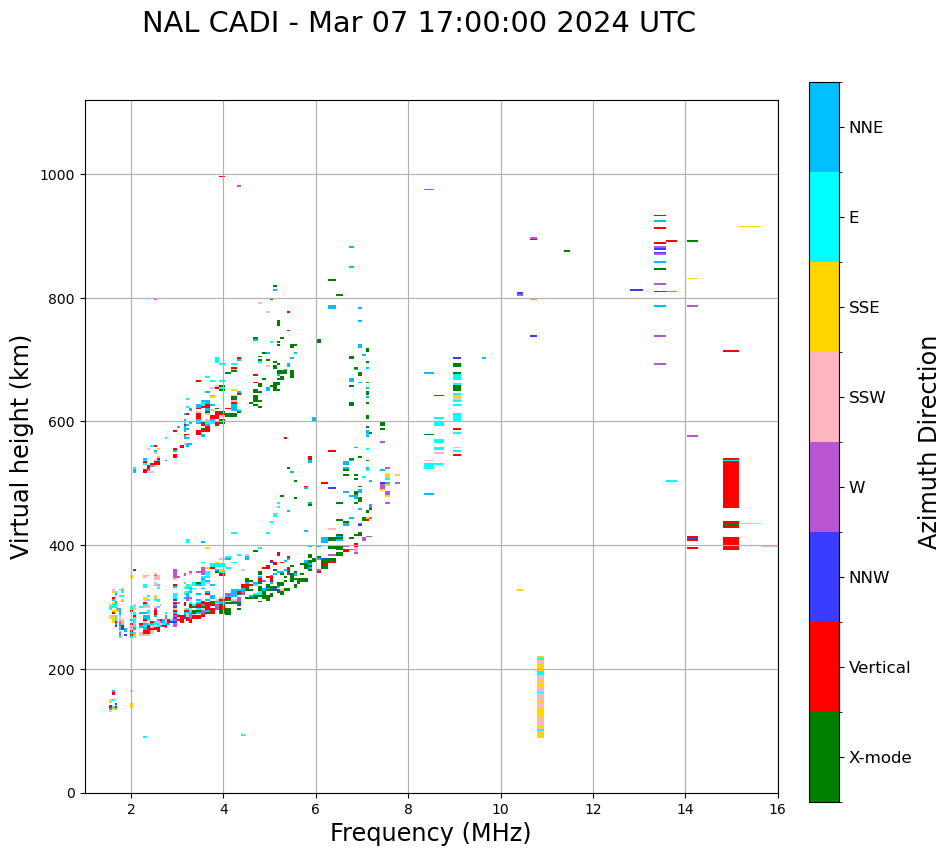 NAL CADI - Mar 07 17:00:00 2024 UTC

Virtual height (km)

1000
800
600
400
200
0

2
4
6
8
10
12
14
16

Frequency (MHz)

NNE
E
SSE
SSW
W
NNW
Vertical
X-mode

Azimuth Direction